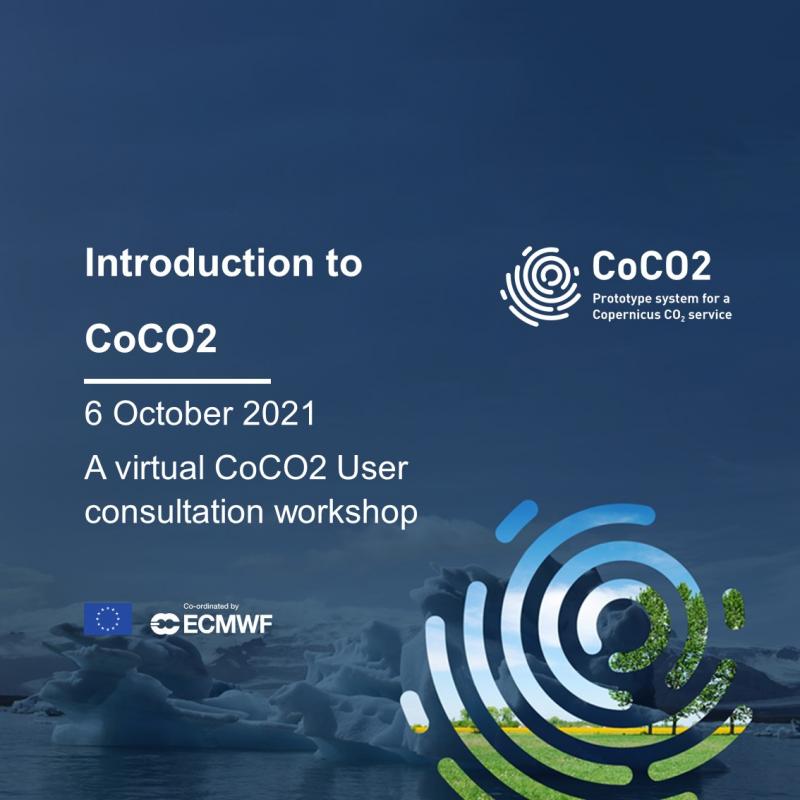 Introduction to

CoCO2

6 October 2021

A virtual CoCO2 User consultation workshop

CoCO2
Prototype system for a Copernicus $CO_2$ service

Co-ordinated by
ECMWF